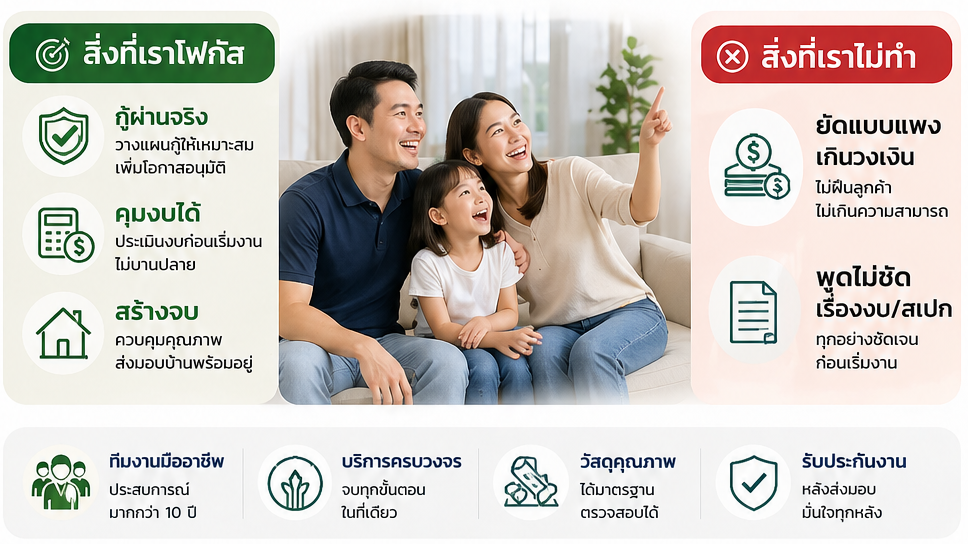 สิ่งที่เราโฟกัส

กู้ผ่านจริง
วางแผนกู้ให้เหมาะสม
เพิ่มโอกาสอนุมัติ

คุมงบได้
ประเมินงบก่อนเริ่มงาน
ไม่บานปลาย

สร้างจบ
ควบคุมคุณภาพ
ส่งมอบบ้านพร้อมอยู่

สิ่งที่เราไม่ทำ

ยัดแบบแพง
เกินวงเงิน
ไม่ฝืนลูกค้า
ไม่เกินความสามารถ

พูดไม่ชัด
เรื่องงบ/สเปก
ทุกอย่างชัดเจน
ก่อนเริ่มงาน

ทีมงานมืออาชีพ
ประสบการณ์
มากกว่า 10 ปี

บริการครบวงจร
จบทุกขั้นตอน
ในที่เดียว

วัสดุคุณภาพ
ได้มาตรฐาน
ตรวจสอบได้

รับประกันงาน
หลังส่งมอบ
มั่นใจทุกหลัง